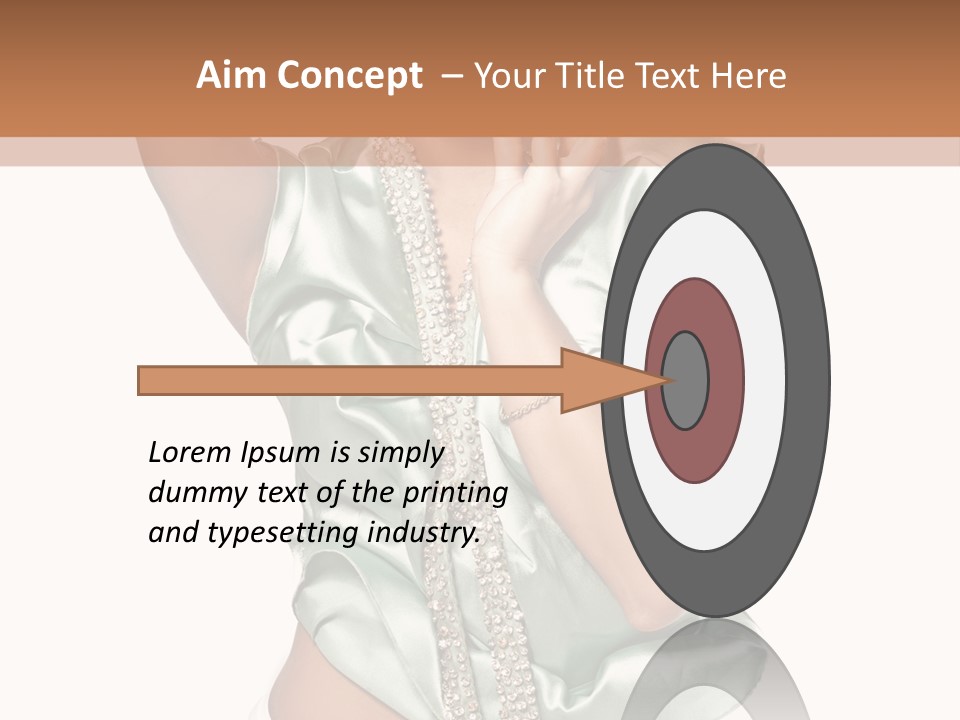 Aim Concept – Your Title Text Here

Lorem Ipsum is simply dummy text of the printing and typesetting industry.